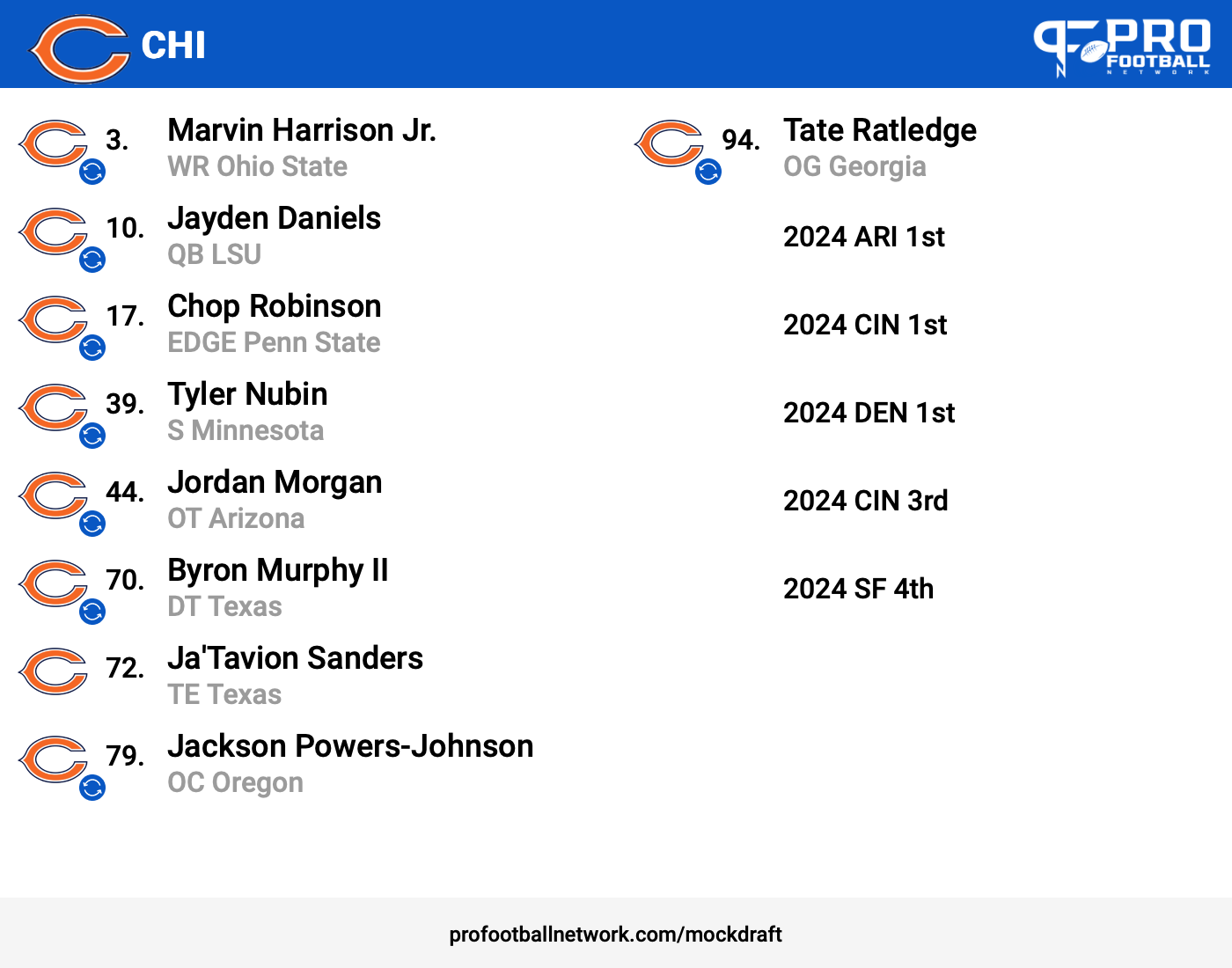 CHI

PRO FOOTBALL NETWORK

3. Marvin Harrison Jr.
WR Ohio State

10. Jayden Daniels
QB LSU

17. Chop Robinson
EDGE Penn State

39. Tyler Nubin
S Minnesota

44. Jordan Morgan
OT Arizona

70. Byron Murphy II
DT Texas

72. Ja'Tavion Sanders
TE Texas

79. Jackson Powers-Johnson
OC Oregon

94. Tate Ratledge
OG Georgia

2024 ARI 1st

2024 CIN 1st

2024 DEN 1st

2024 CIN 3rd

2024 SF 4th

profootballnetwork.com/mockdraft